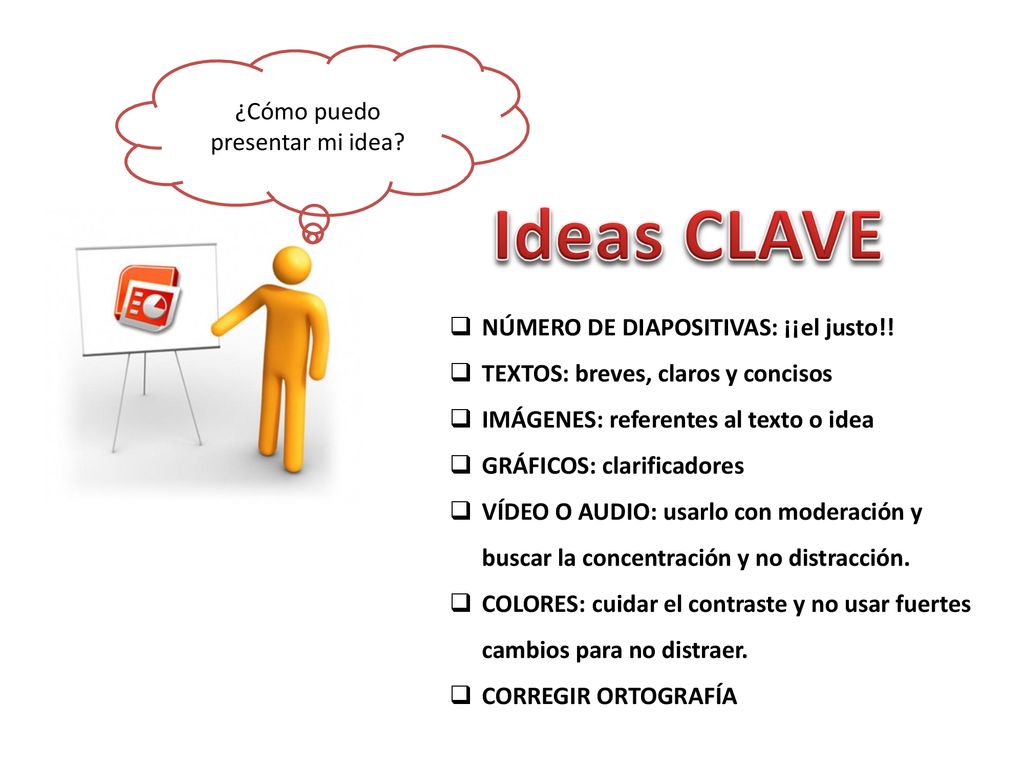 ¿Cómo puedo presentar mi idea?

Ideas CLAVE

❑ NÚMERO DE DIAPOSITIVAS: ¡¡el justo!!
❑ TEXTOS: breves, claros y concisos
❑ IMÁGENES: referentes al texto o idea
❑ GRÁFICOS: clarificadores
❑ VÍDEO O AUDIO: usarlo con moderación y buscar la concentración y no distracción.
❑ COLORES: cuidar el contraste y no usar fuertes cambios para no distraer.
❑ CORREGIR ORTOGRAFÍA